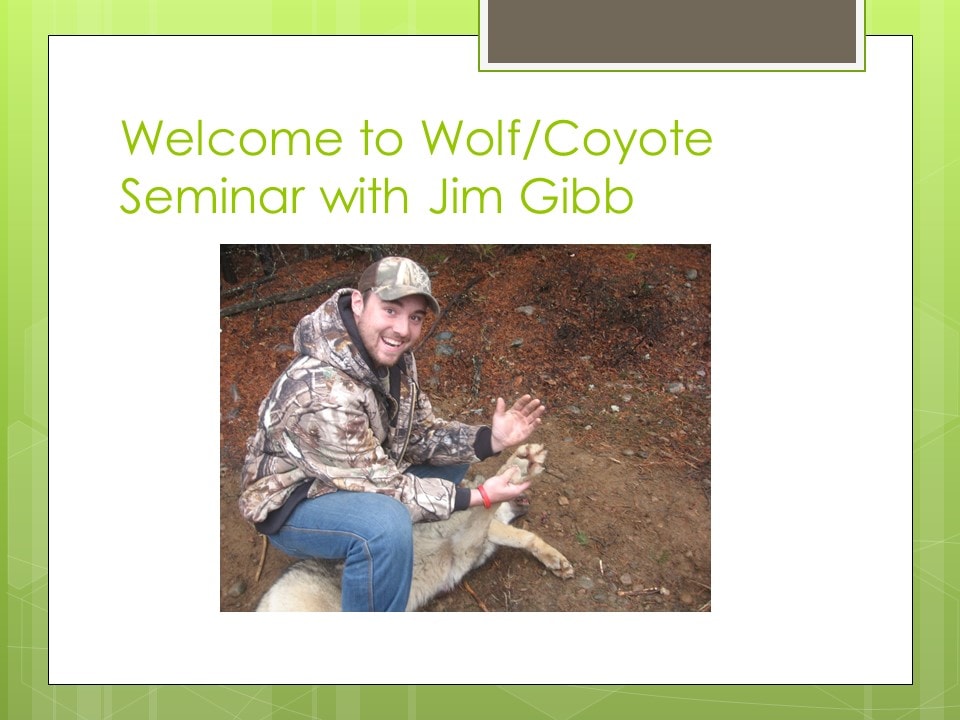 Welcome to Wolf/Coyote Seminar with Jim Gibb